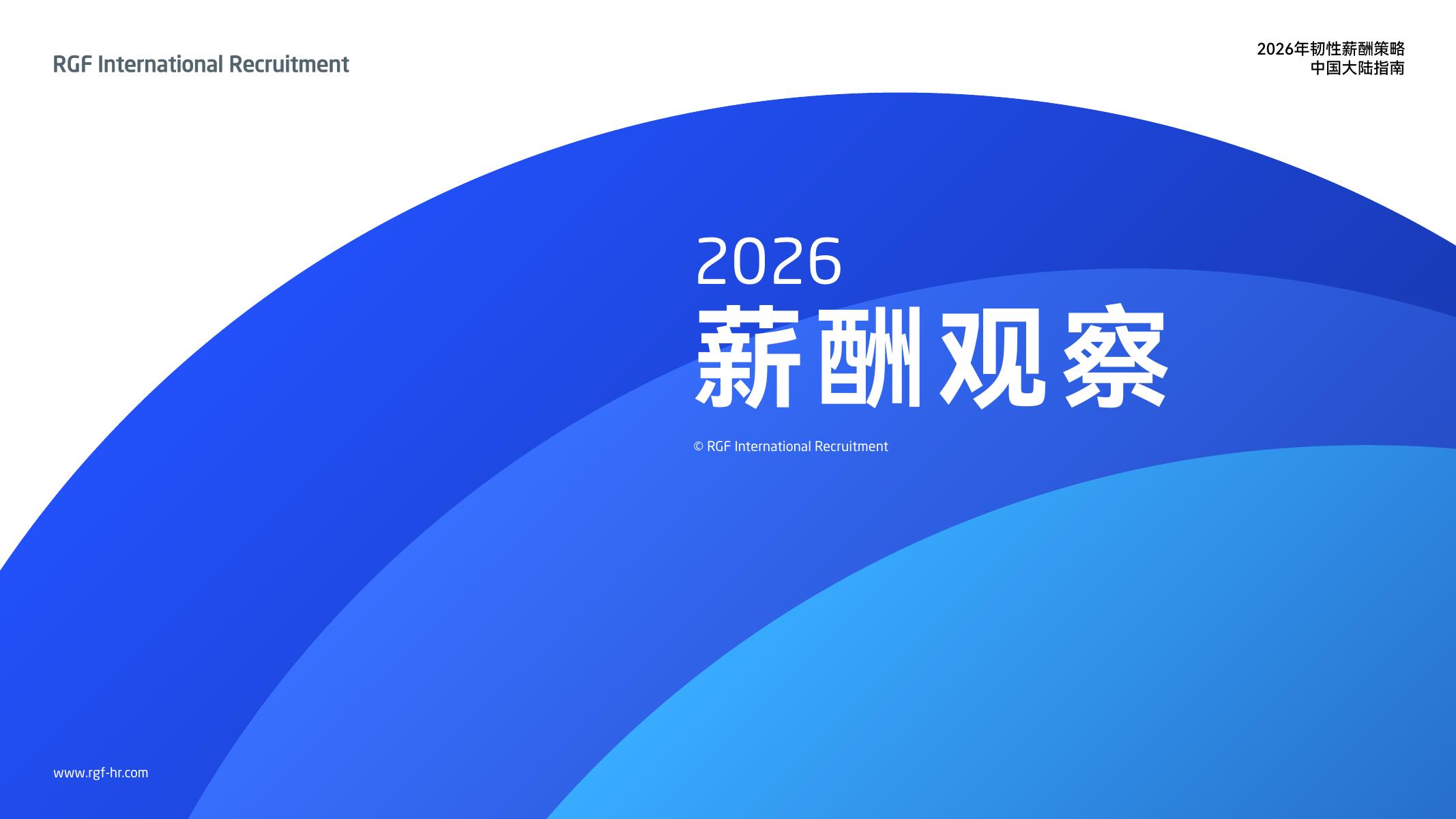 RGF International Recruitment

2026年韧性薪酬策略
中国大陆指南

2026
薪酬观察

© RGF International Recruitment

www.rgf-hr.com